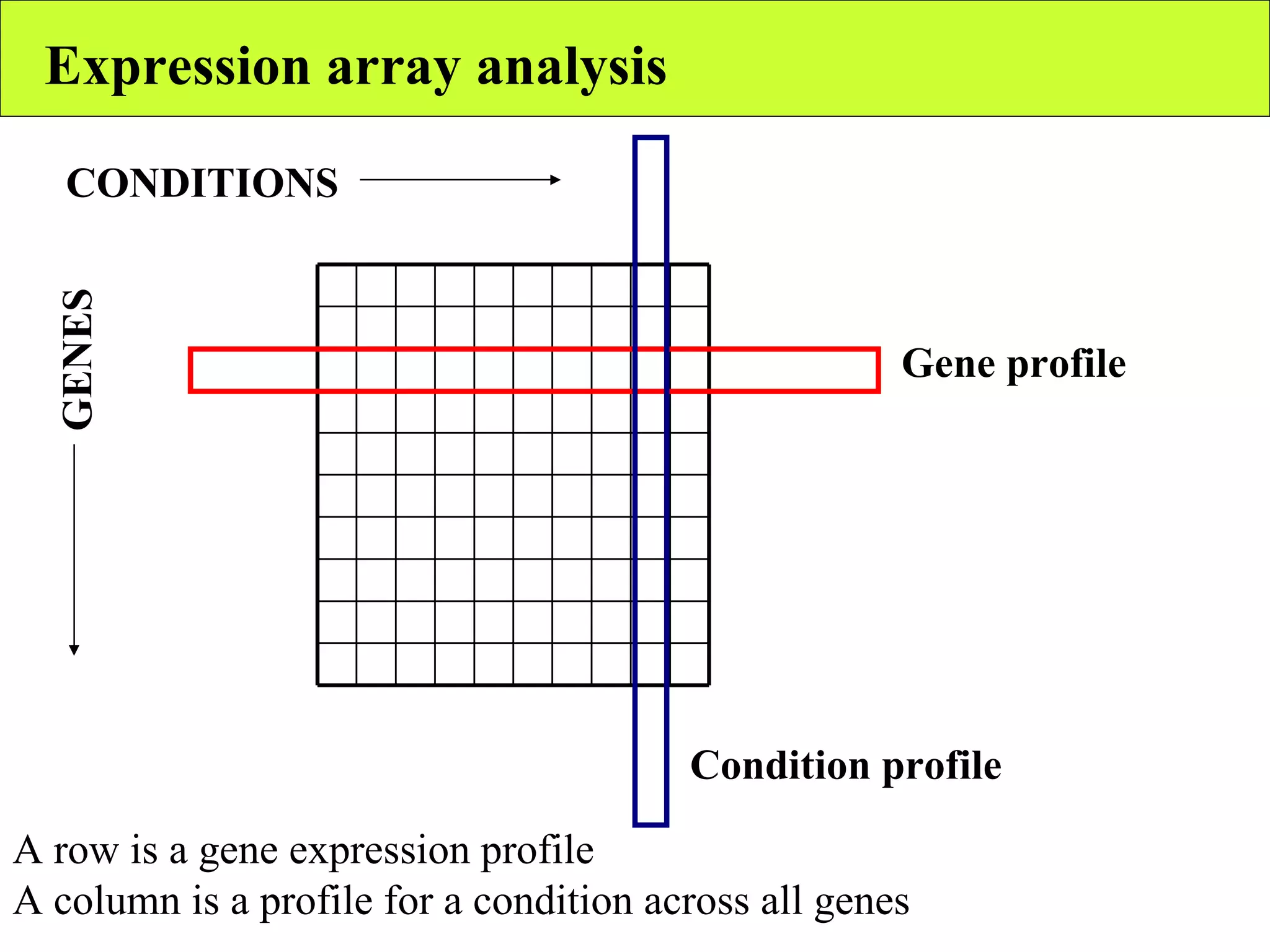 Expression array analysis

CONDITIONS

GENES

Gene profile

Condition profile

A row is a gene expression profile
A column is a profile for a condition across all genes